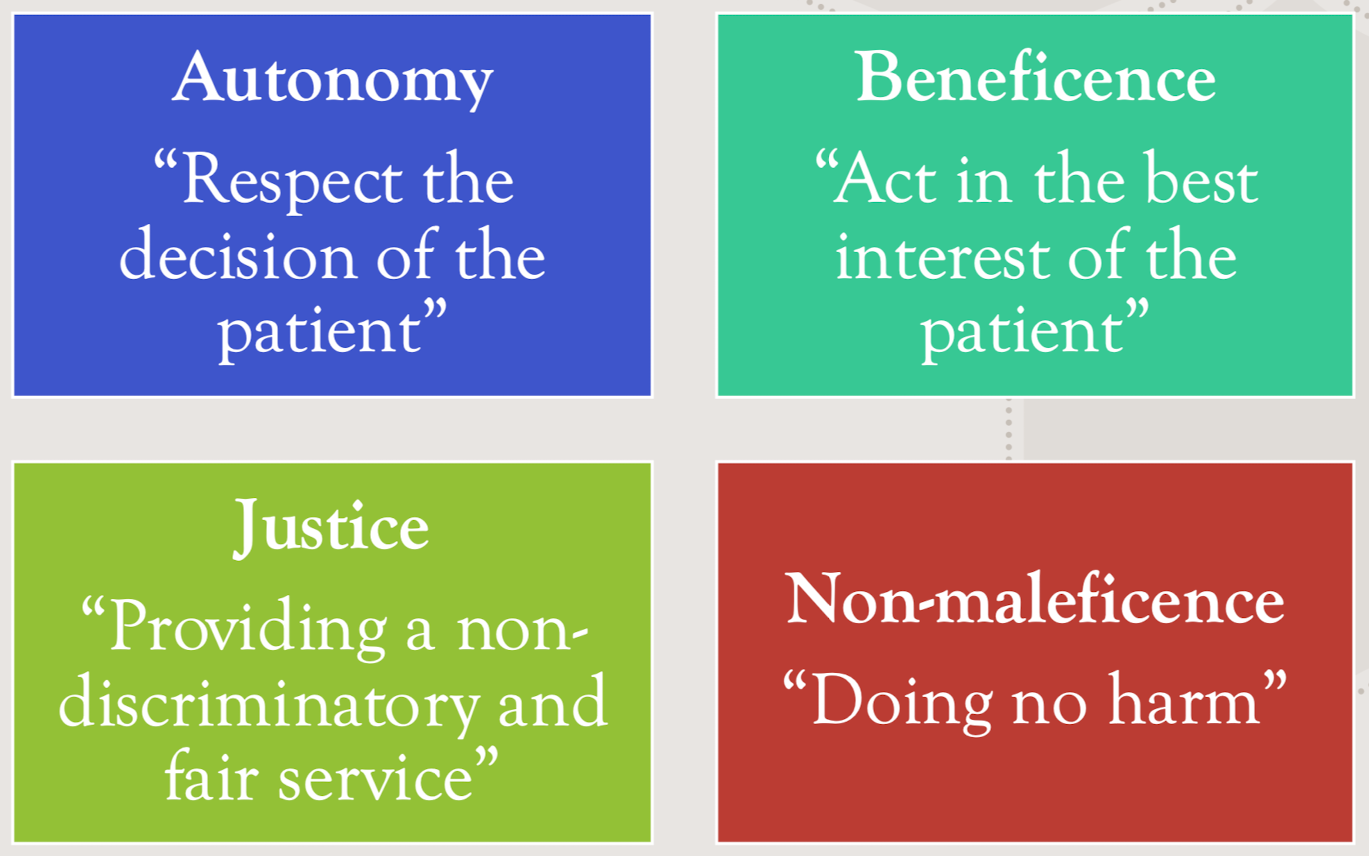 Autonomy
“Respect the decision of the patient”

Beneficence
“Act in the best interest of the patient”

Justice
“Providing a non-discriminatory and fair service”

Non-maleficence
“Doing no harm”